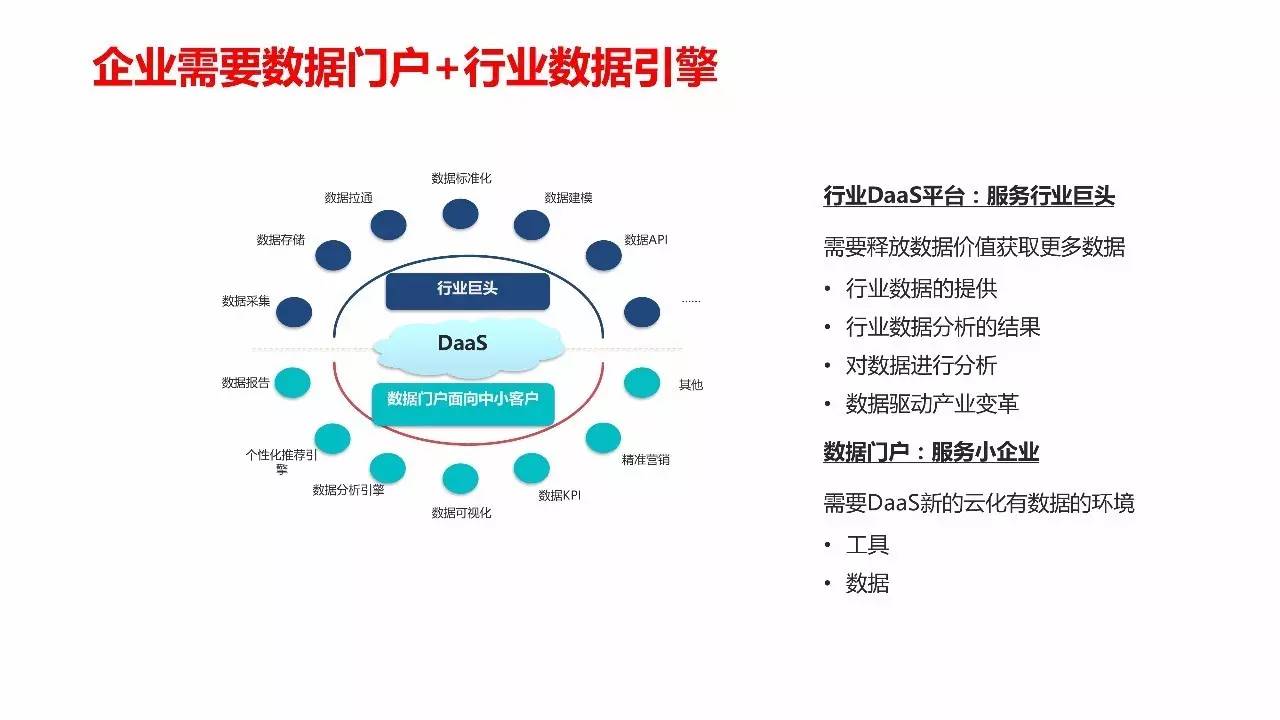 企业需要数据门户+行业数据引擎

数据标准化
数据拉通
数据建模
数据存储
数据API
数据采集
……
行业巨头
DaaS
数据门户面向中小客户
数据报告
其他
个性化推荐引擎
精准营销
数据分析引擎
数据KPI
数据可视化

行业DaaS平台：服务行业巨头

需要释放数据价值获取更多数据

• 行业数据的提供
• 行业数据分析的结果
• 对数据进行分析
• 数据驱动产业变革

数据门户：服务小企业

需要DaaS新的云化有数据的环境

• 工具
• 数据